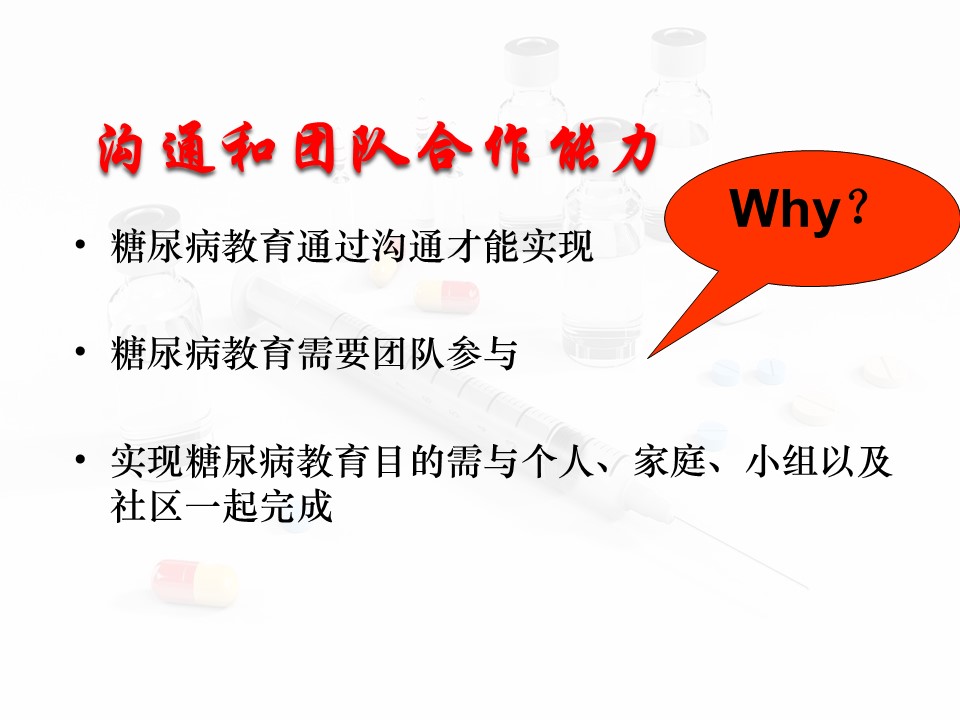 沟通和团队合作能力

Why？

• 糖尿病教育通过沟通才能实现

• 糖尿病教育需要团队参与

• 实现糖尿病教育目的需与个人、家庭、小组以及社区一起完成